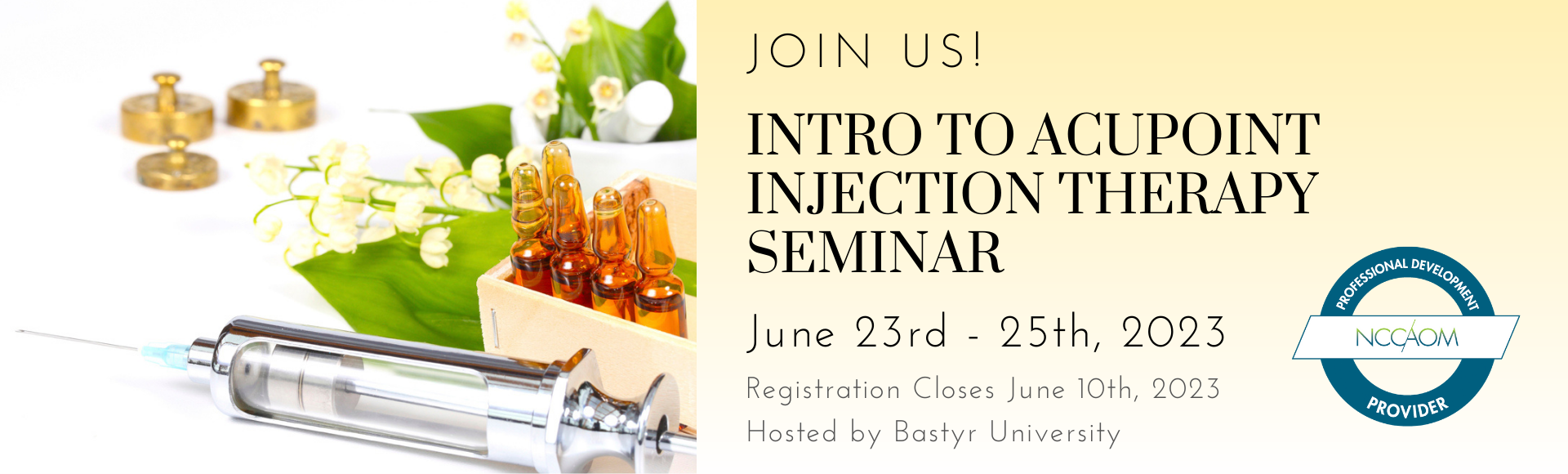 JOIN US!

INTRO TO ACUPOINT INJECTION THERAPY SEMINAR

June 23rd - 25th, 2023

Registration Closes June 10th, 2023

Hosted by Bastyr University

PROFESSIONAL DEVELOPMENT
NCCAOM
PROVIDER